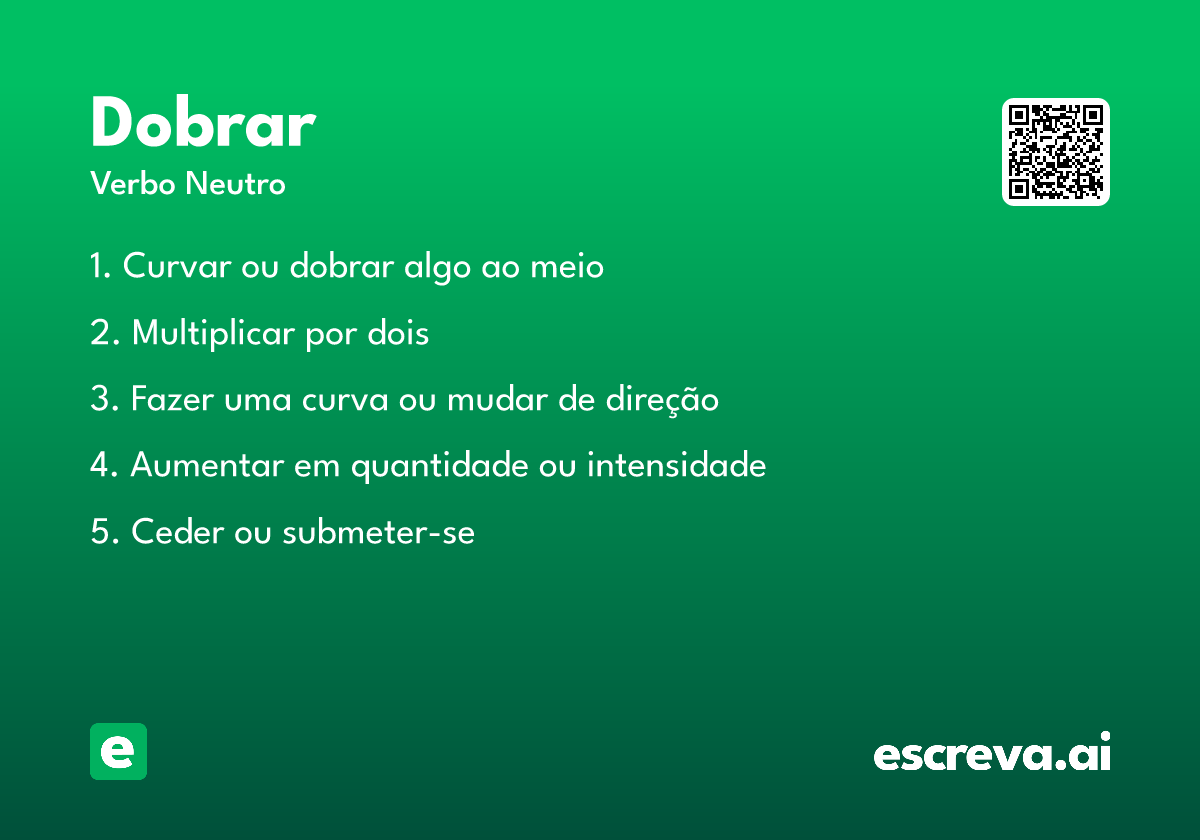 Dobrar
Verbo Neutro

1. Curvar ou dobrar algo ao meio

2. Multiplicar por dois

3. Fazer uma curva ou mudar de direção

4. Aumentar em quantidade ou intensidade

5. Ceder ou submeter-se

e

escreva.ai